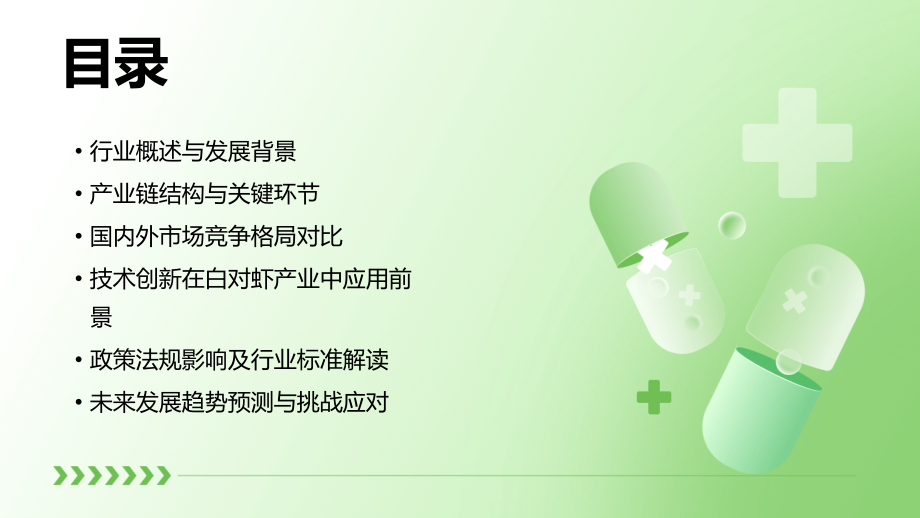 目录

• 行业概述与发展背景
• 产业链结构与关键环节
• 国内外市场竞争格局对比
• 技术创新在白对虾产业中应用前景
• 政策法规影响及行业标准解读
• 未来发展趋势预测与挑战应对